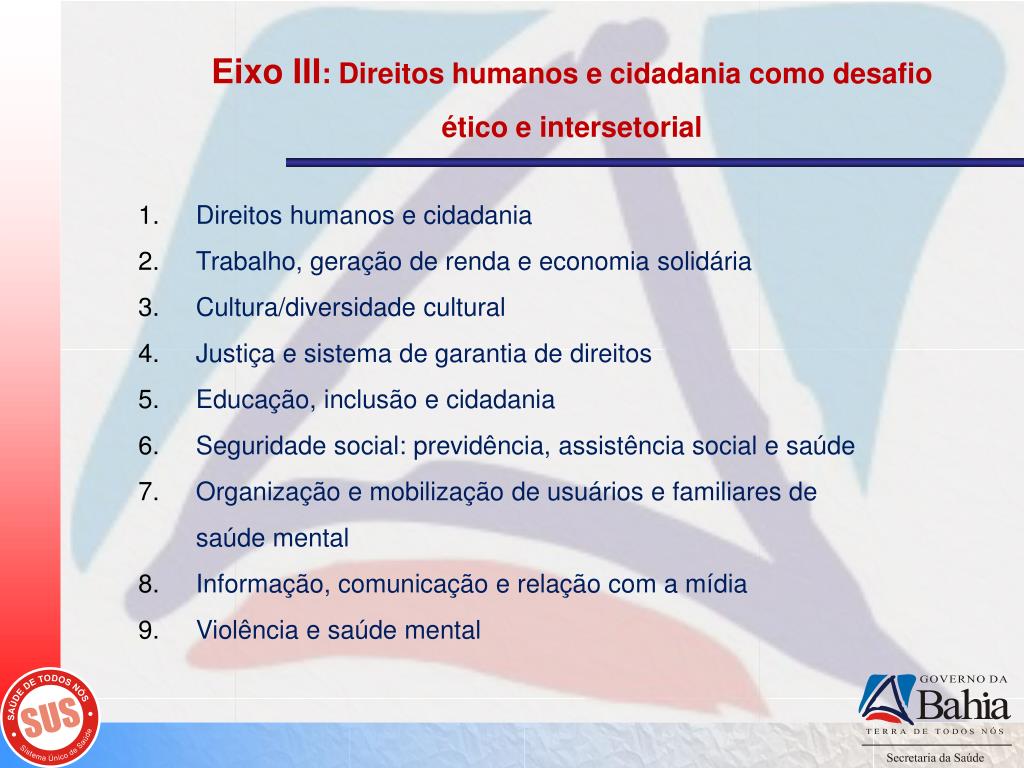 Eixo III: Direitos humanos e cidadania como desafio ético e intersetorial

1. Direitos humanos e cidadania
2. Trabalho, geração de renda e economia solidária
3. Cultura/diversidade cultural
4. Justiça e sistema de garantia de direitos
5. Educação, inclusão e cidadania
6. Seguridade social: previdência, assistência social e saúde
7. Organização e mobilização de usuários e familiares de saúde mental
8. Informação, comunicação e relação com a mídia
9. Violência e saúde mental

SAÚDE DE TODOS NÓS
SUS
Sistema Único de Saúde

GOVERNO DA
Bahia
TERRA DE TODOS NÓS
Secretaria da Saúde